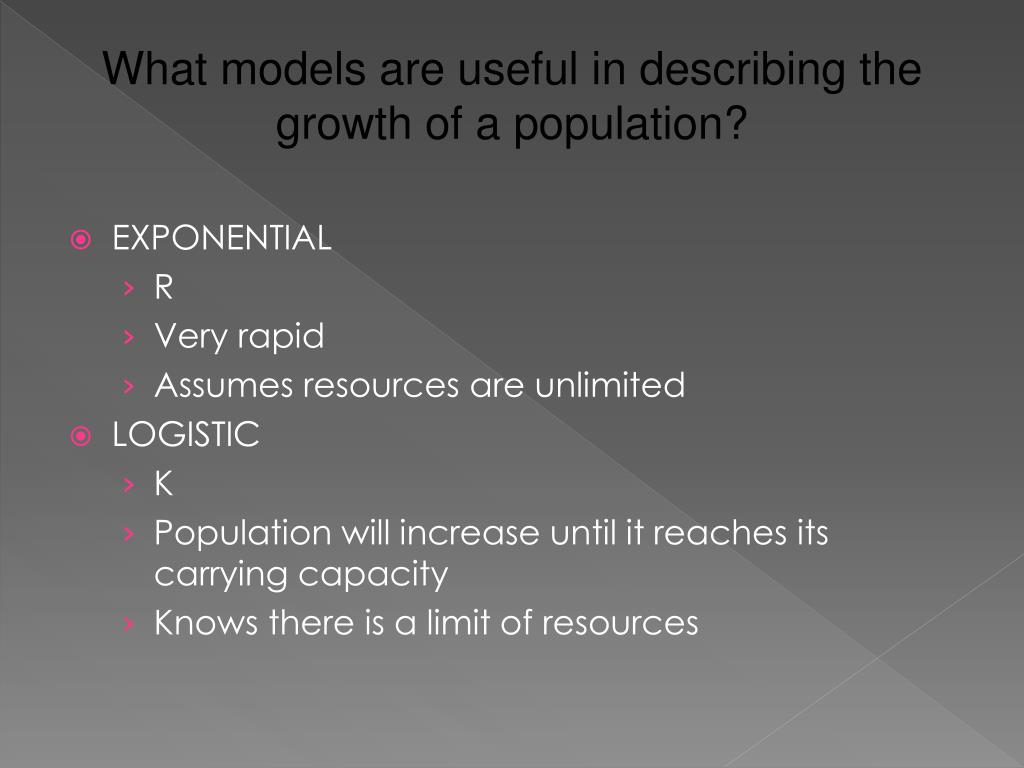 What models are useful in describing the growth of a population?

EXPONENTIAL
› R
› Very rapid
› Assumes resources are unlimited

LOGISTIC
› K
› Population will increase until it reaches its carrying capacity
› Knows there is a limit of resources